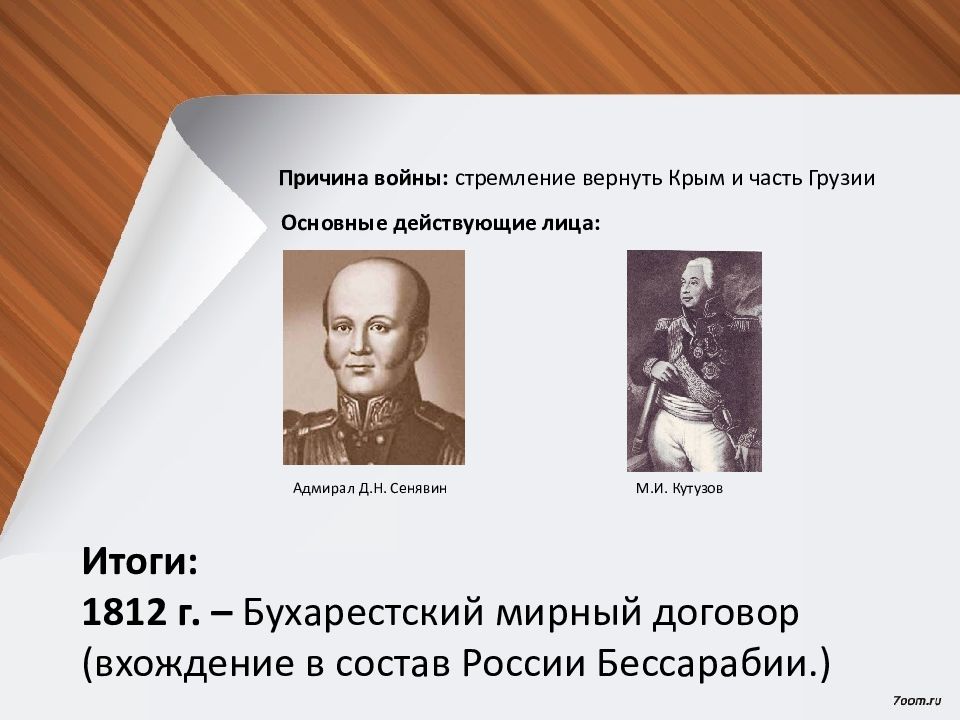 Причина войны: стремление вернуть Крым и часть Грузии

Основные действующие лица:

Адмирал Д.Н. Сенявин

М.И. Кутузов

Итоги:
1812 г. – Бухарестский мирный договор (вхождение в состав России Бессарабии.)

7oom.ru